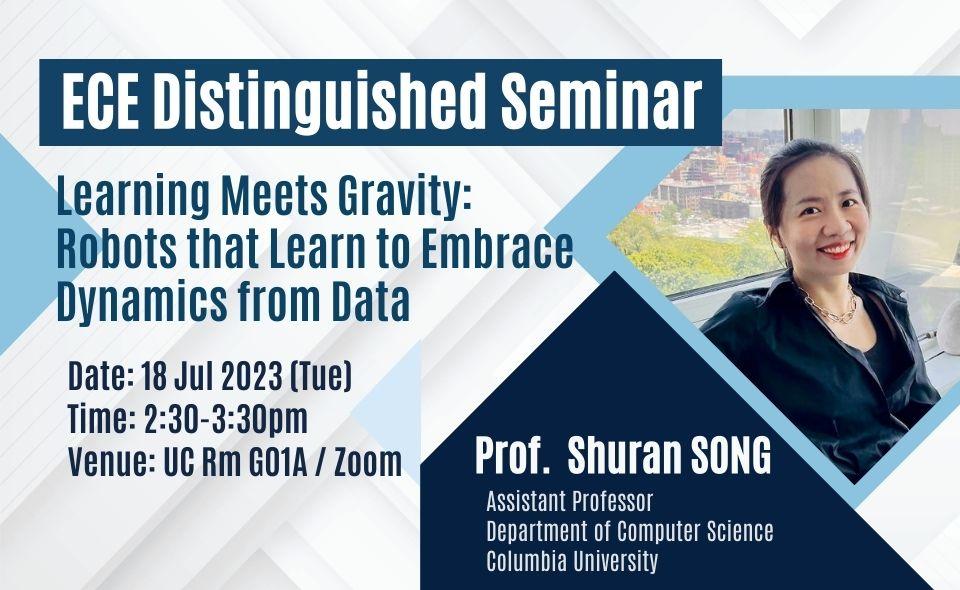 ECE Distinguished Seminar

Learning Meets Gravity: Robots that Learn to Embrace Dynamics from Data

Date: 18 Jul 2023 (Tue)
Time: 2:30-3:30pm
Venue: UC Rm G01A / Zoom

Prof. Shuran SONG
Assistant Professor
Department of Computer Science
Columbia University